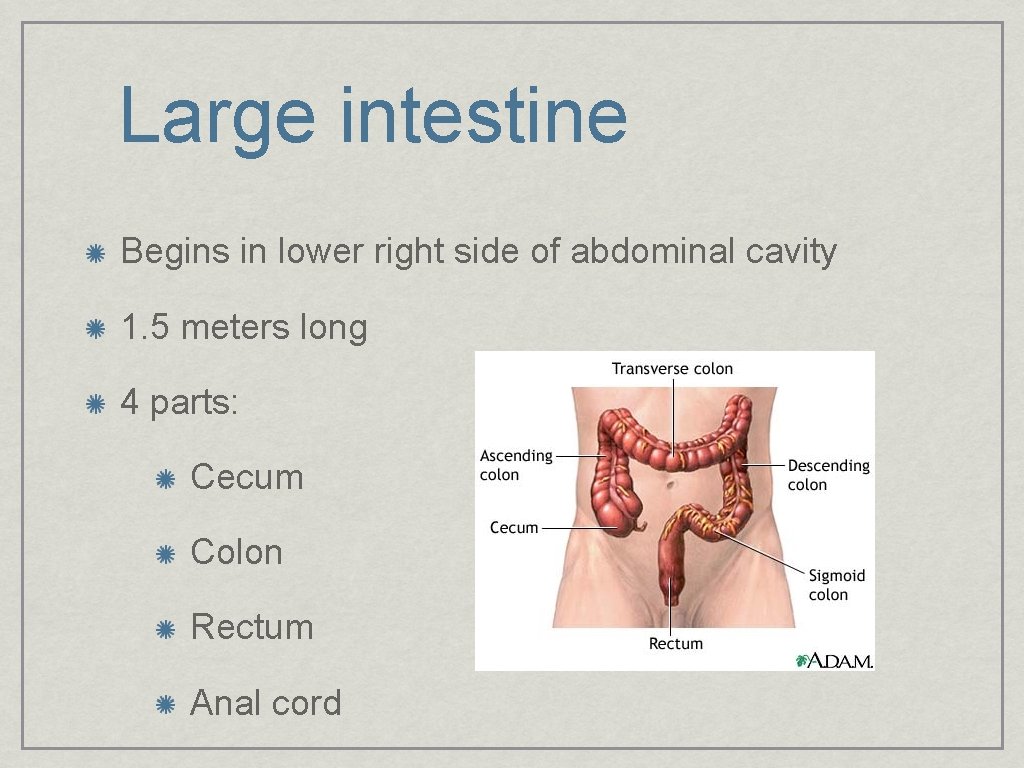 Large intestine

Begins in lower right side of abdominal cavity

1.5 meters long

4 parts:

Cecum

Colon

Rectum

Anal cord

Transverse colon

Ascending colon

Descending colon

Cecum

Sigmoid colon

Rectum

A.D.A.M.